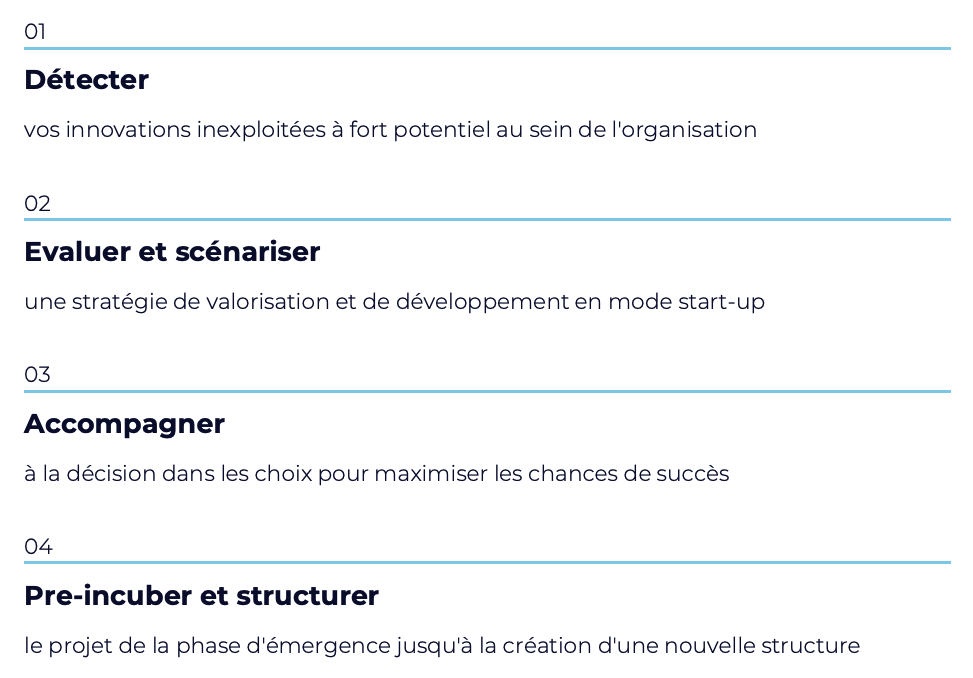 01

Détecter

vos innovations inexploitées à fort potentiel au sein de l'organisation

02

Evaluer et scénariser

une stratégie de valorisation et de développement en mode start-up

03

Accompagner

à la décision dans les choix pour maximiser les chances de succès

04

Pre-incuber et structurer

le projet de la phase d'émergence jusqu'à la création d'une nouvelle structure